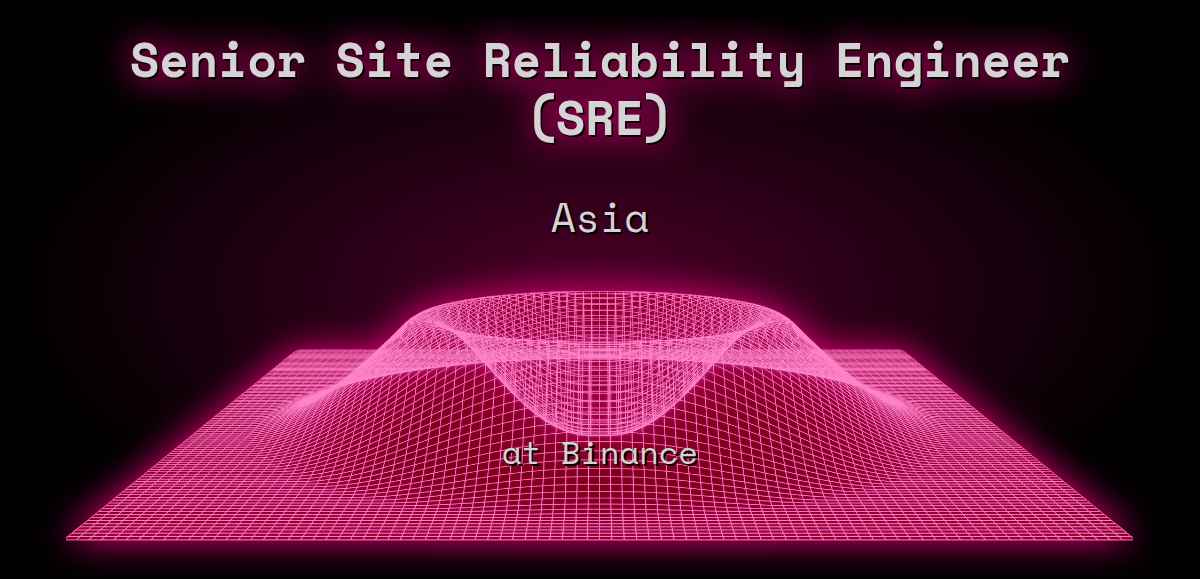 Senior Site Reliability Engineer (SRE)

Asia

at Binance